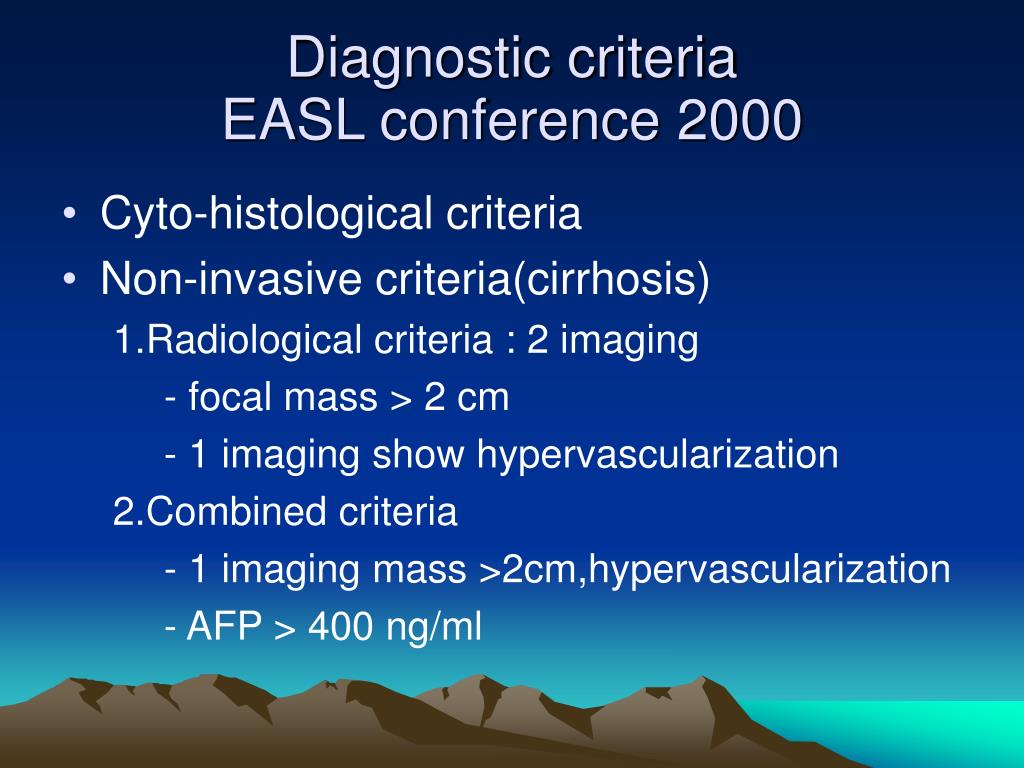 Diagnostic criteria
EASL conference 2000

• Cyto-histological criteria
• Non-invasive criteria(cirrhosis)
1.Radiological criteria : 2 imaging
- focal mass > 2 cm
- 1 imaging show hypervascularization
2.Combined criteria
- 1 imaging mass >2cm,hypervascularization
- AFP > 400 ng/ml